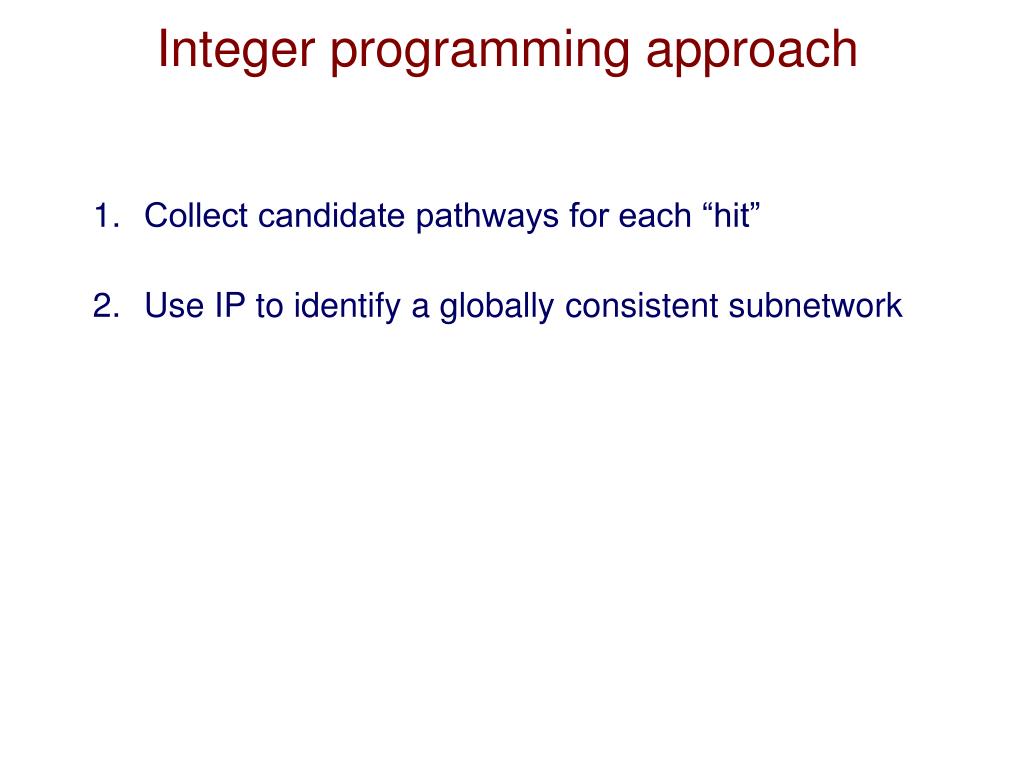 Integer programming approach

1. Collect candidate pathways for each “hit”

2. Use IP to identify a globally consistent subnetwork